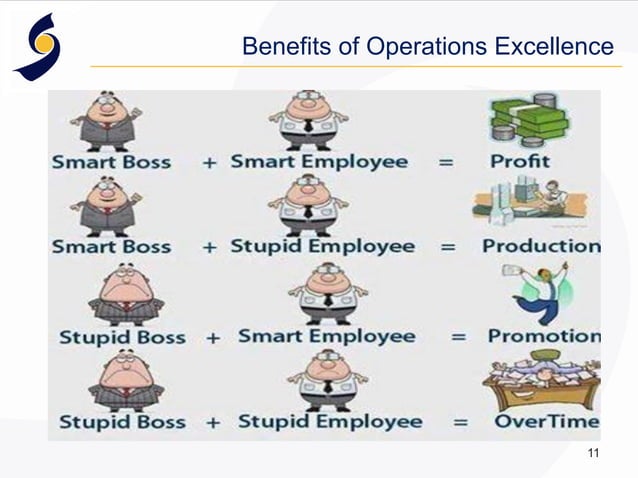 Benefits of Operations Excellence

Smart Boss + Smart Employee = Profit

Smart Boss + Stupid Employee = Production

Stupid Boss + Smart Employee = Promotion

Stupid Boss + Stupid Employee = OverTime

11